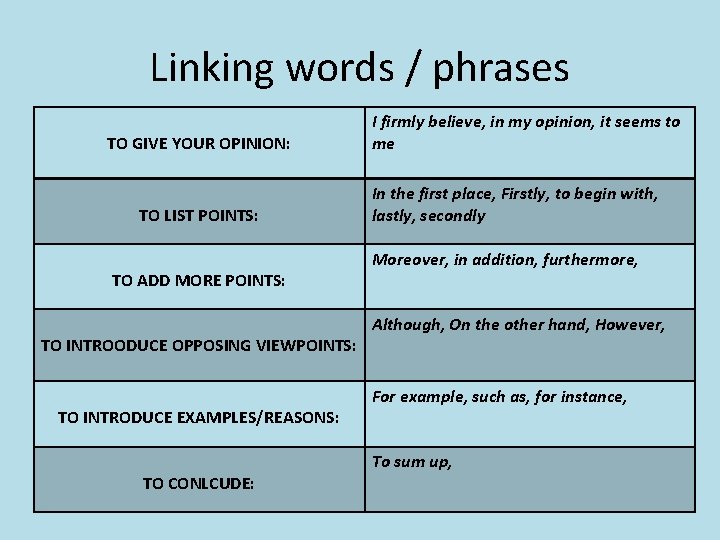 Linking words / phrases

| | |
|---|---|
| TO GIVE YOUR OPINION: | I firmly believe, in my opinion, it seems to me |
| TO LIST POINTS: | In the first place, Firstly, to begin with, lastly, secondly |
| TO ADD MORE POINTS: | Moreover, in addition, furthermore, |
| TO INTROODUCE OPPOSING VIEWPOINTS: | Although, On the other hand, However, |
| TO INTRODUCE EXAMPLES/REASONS: | For example, such as, for instance, |
| TO CONLCUDE: | To sum up, |